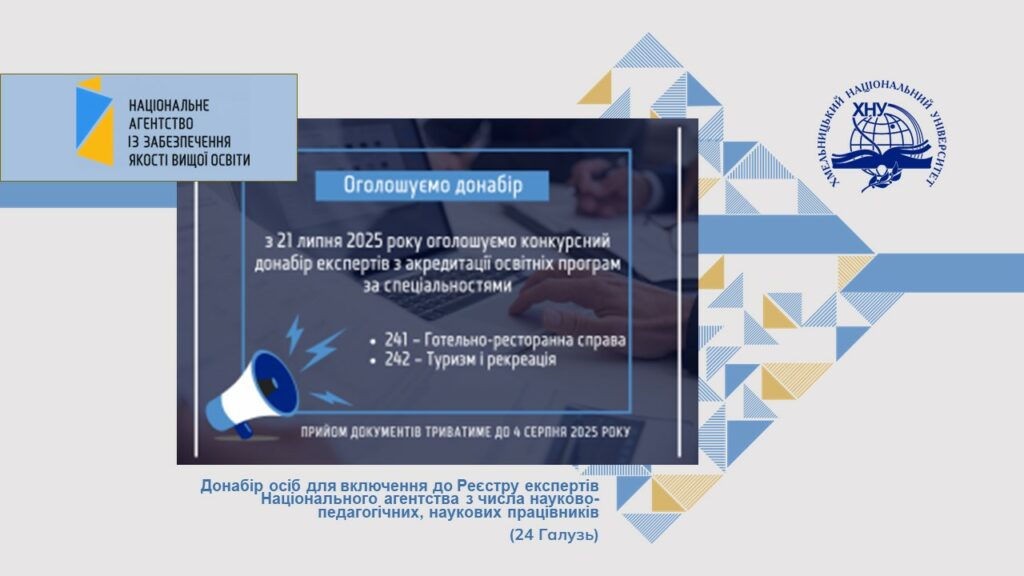 НАЦІОНАЛЬНЕ АГЕНТСТВО ІЗ ЗАБЕЗПЕЧЕННЯ ЯКОСТІ ВИЩОЇ ОСВІТИ

ХМЕЛЬНИЦЬКИЙ НАЦІОНАЛЬНИЙ УНІВЕРСИТЕТ
ХНУ

Оголошуємо донабір

з 21 липня 2025 року оголошуємо конкурсний донабір експертів з акредитації освітніх програм за спеціальностями

• 241 – Готельно-ресторанна справа
• 242 – Туризм і рекреація

ПРИЙОМ ДОКУМЕНТІВ ТРИВАТИМЕ ДО 4 СЕРПНЯ 2025 РОКУ

Донабір осіб для включення до Реєстру експертів Національного агентства з числа науково-педагогічних, наукових працівників
(24 Галузь)